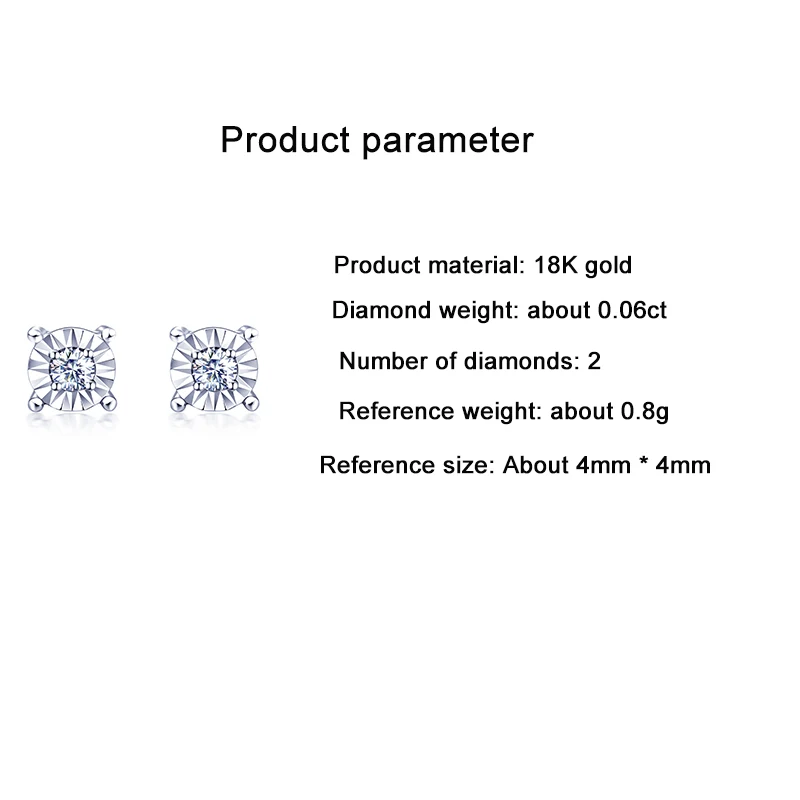 Product parameter

Product material: 18K gold

Diamond weight: about 0.06ct

Number of diamonds: 2

Reference weight: about 0.8g

Reference size: About 4mm * 4mm